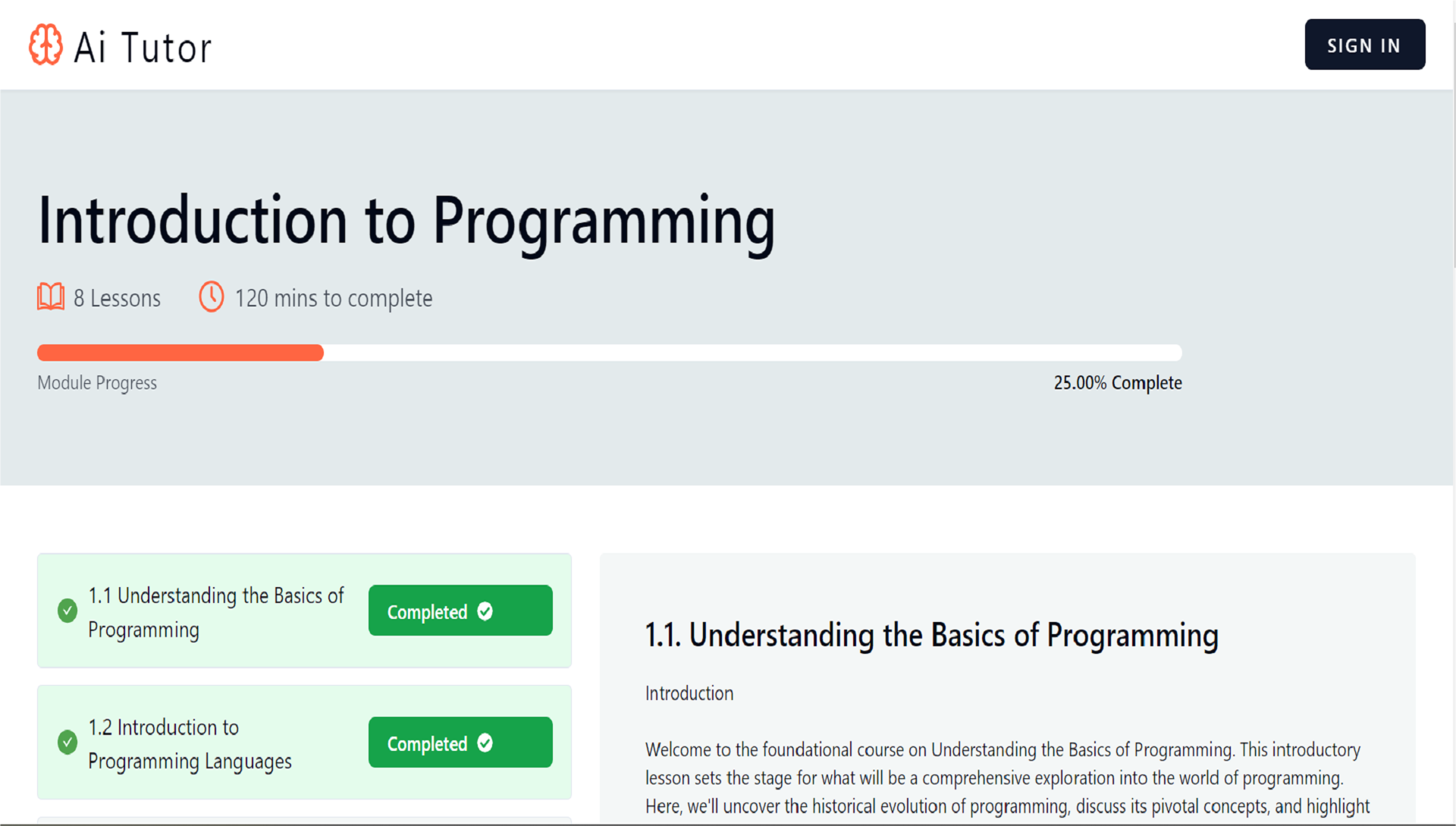 Ai Tutor

SIGN IN

Introduction to Programming

8 Lessons

120 mins to complete

Module Progress

25.00% Complete

1.1 Understanding the Basics of Programming

Completed

1.2 Introduction to Programming Languages

Completed

1.1. Understanding the Basics of Programming

Introduction

Welcome to the foundational course on Understanding the Basics of Programming. This introductory lesson sets the stage for what will be a comprehensive exploration into the world of programming. Here, we'll uncover the historical evolution of programming, discuss its pivotal concepts, and highlight